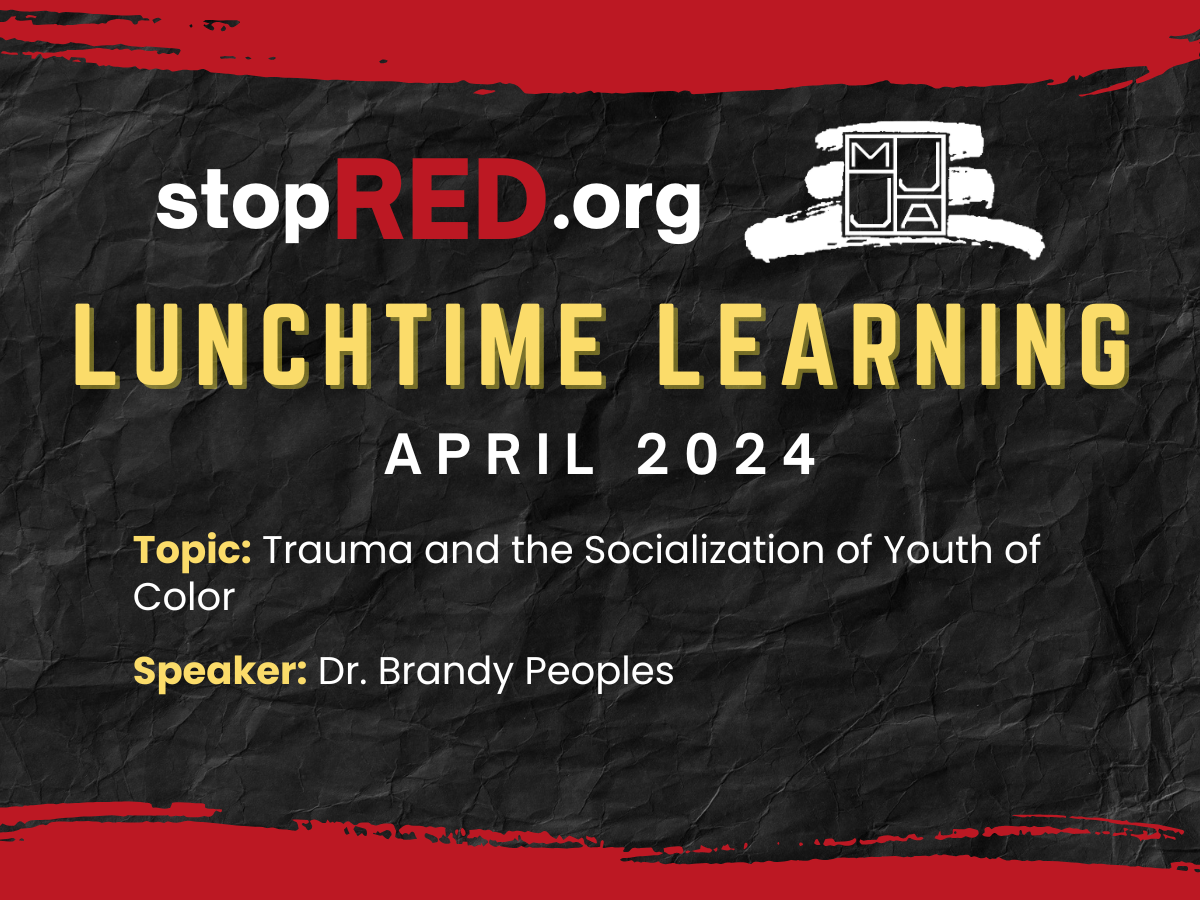 stopRED.org

MJJA

LUNCHTIME LEARNING

APRIL 2024

Topic: Trauma and the Socialization of Youth of Color

Speaker: Dr. Brandy Peoples